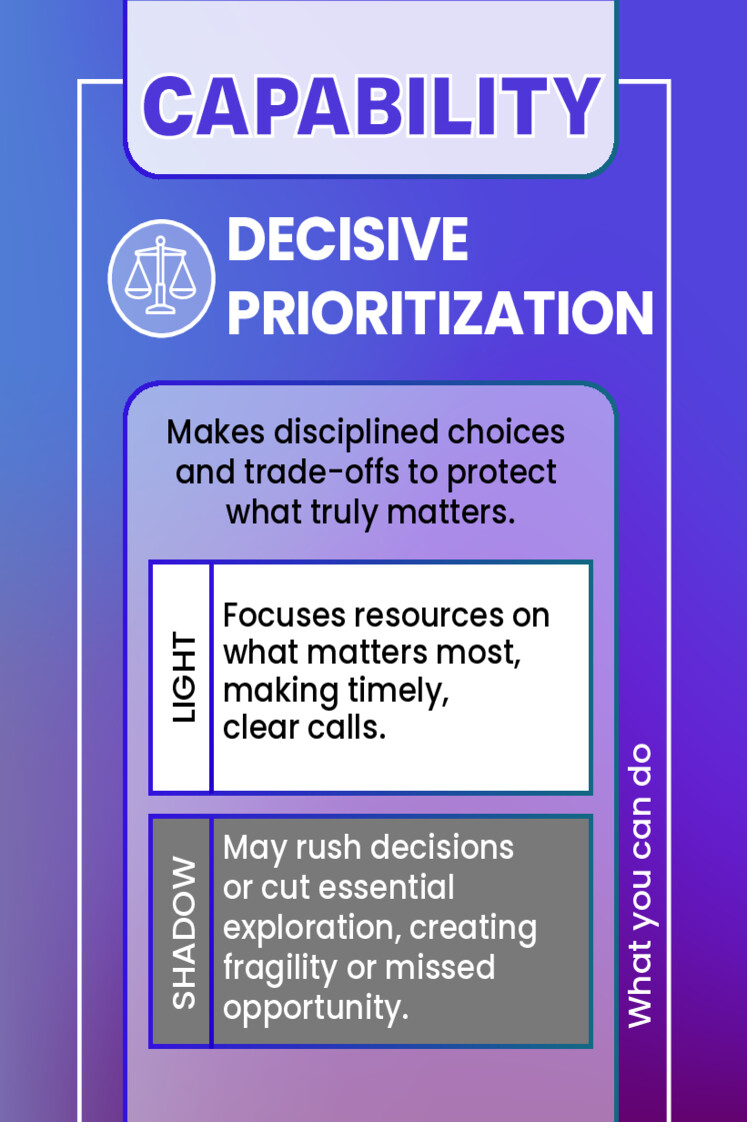 CAPABILITY

DECISIVE PRIORITIZATION

Makes disciplined choices and trade-offs to protect what truly matters.

LIGHT

Focuses resources on what matters most, making timely, clear calls.

SHADOW

May rush decisions or cut essential exploration, creating fragility or missed opportunity.

What you can do